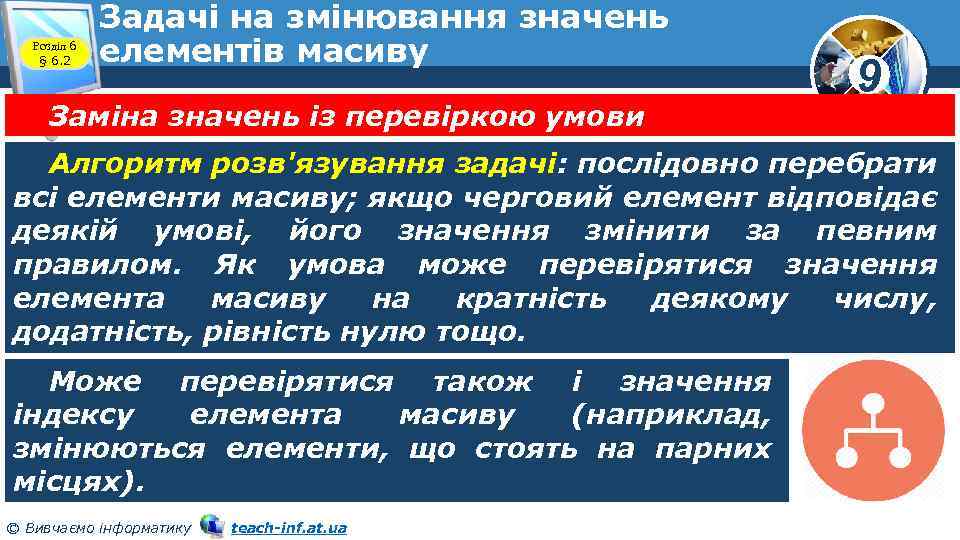 Розділ 6
§ 6.2

Задачі на змінювання значень елементів масиву

9

Заміна значень із перевіркою умови

Алгоритм розв'язування задачі: послідовно перебрати всі елементи масиву; якщо черговий елемент відповідає деякій умові, його значення змінити за певним правилом. Як умова може перевірятися значення елемента масиву на кратність деякому числу, додатність, рівність нулю тощо.

Може перевірятися також і значення індексу елемента масиву (наприклад, змінюються елементи, що стоять на парних місцях).

© Вивчаємо інформатику teach-inf.at.ua